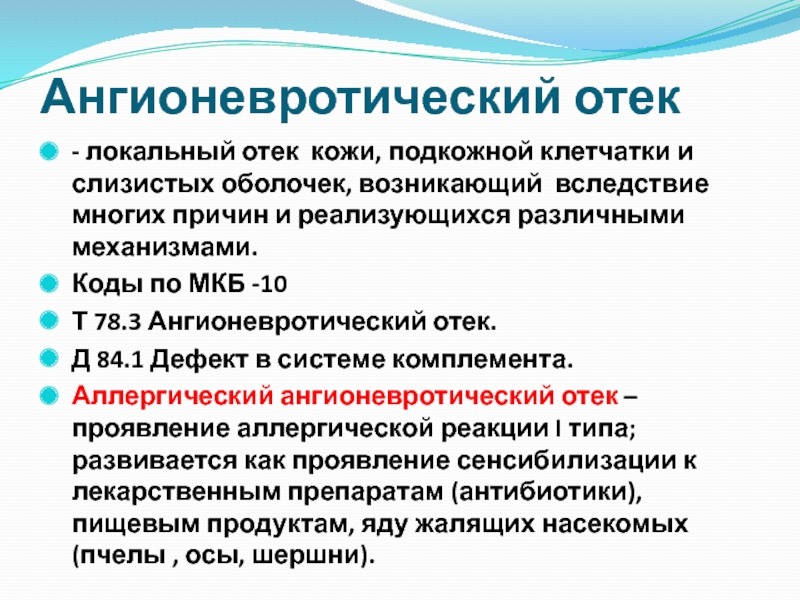 Ангионевротический отек

- локальный отек кожи, подкожной клетчатки и слизистых оболочек, возникающий вследствие многих причин и реализующихся различными механизмами.

Коды по МКБ -10

Т 78.3 Ангионевротический отек.

Д 84.1 Дефект в системе комплемента.

Аллергический ангионевротический отек – проявление аллергической реакции I типа; развивается как проявление сенсибилизации к лекарственным препаратам (антибиотики), пищевым продуктам, яду жалящих насекомых (пчелы , осы, шершни).